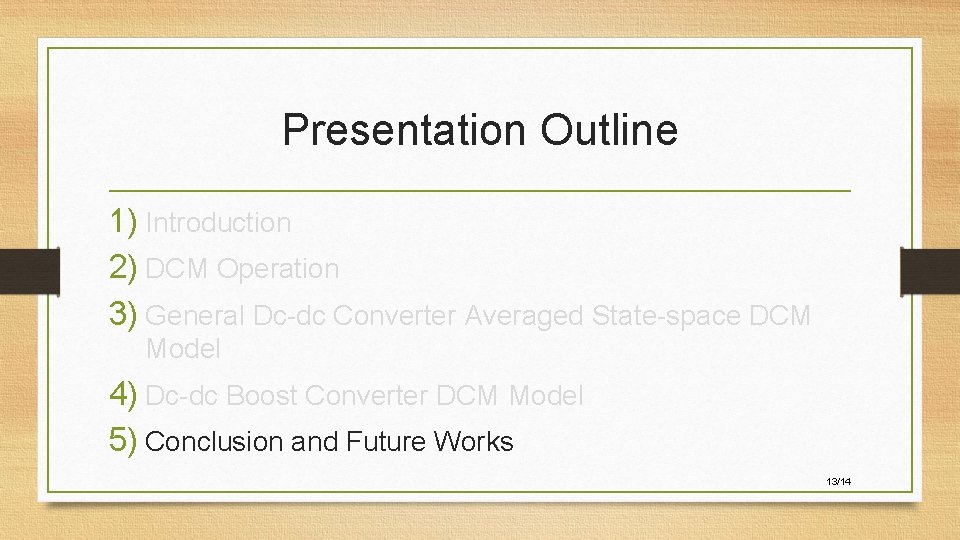 Presentation Outline

1) Introduction
2) DCM Operation
3) General Dc-dc Converter Averaged State-space DCM Model
4) Dc-dc Boost Converter DCM Model
5) Conclusion and Future Works

13/14